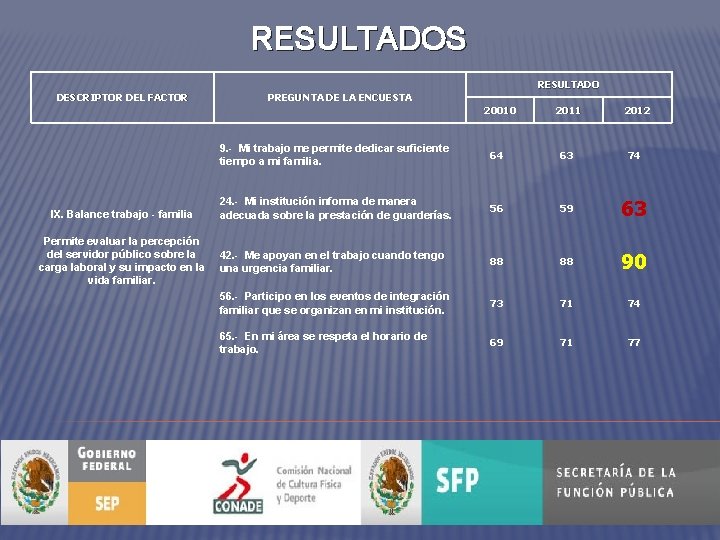 RESULTADOS

| DESCRIPTOR DEL FACTOR | PREGUNTA DE LA ENCUESTA | RESULTADO 20010 | RESULTADO 2011 | RESULTADO 2012 |
|---|---|---|---|---|
| IX. Balance trabajo - familia  Permite evaluar la percepción del servidor público sobre la carga laboral y su impacto en la vida familiar. | 9.- Mi trabajo me permite dedicar suficiente tiempo a mi familia. | 64 | 63 | 74 |
| | 24.- Mi institución informa de manera adecuada sobre la prestación de guarderías. | 56 | 59 | 63 |
| | 42.- Me apoyan en el trabajo cuando tengo una urgencia familiar. | 88 | 88 | 90 |
| | 56.- Participo en los eventos de integración familiar que se organizan en mi institución. | 73 | 71 | 74 |
| | 65.- En mi área se respeta el horario de trabajo. | 69 | 71 | 77 |

ESTADOS UNIDOS MEXICANOS

GOBIERNO FEDERAL

SEP

CONADE

Comisión Nacional de Cultura Física y Deporte

ESTADOS UNIDOS MEXICANOS

SFP

SECRETARÍA DE LA FUNCIÓN PÚBLICA